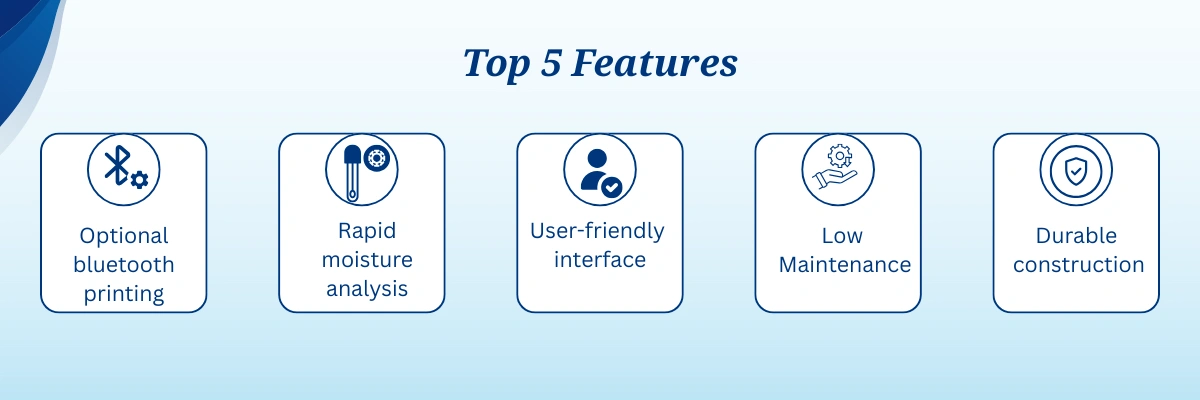 Top 5 Features

Optional bluetooth printing

Rapid moisture analysis

User-friendly interface

Low Maintenance

Durable construction